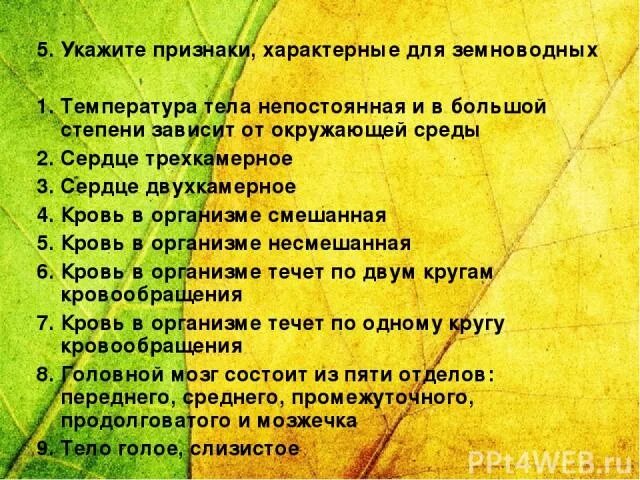 5. Укажите признаки, характерные для земноводных

1. Температура тела непостоянная и в большой степени зависит от окружающей среды
2. Сердце трехкамерное
3. Сердце двухкамерное
4. Кровь в организме смешанная
5. Кровь в организме несмешанная
6. Кровь в организме течет по двум кругам кровообращения
7. Кровь в организме течет по одному кругу кровообращения
8. Головной мозг состоит из пяти отделов: переднего, среднего, промежуточного, продолговатого и мозжечка
9. Тело голое, слизистое

PPt4WEB.ru